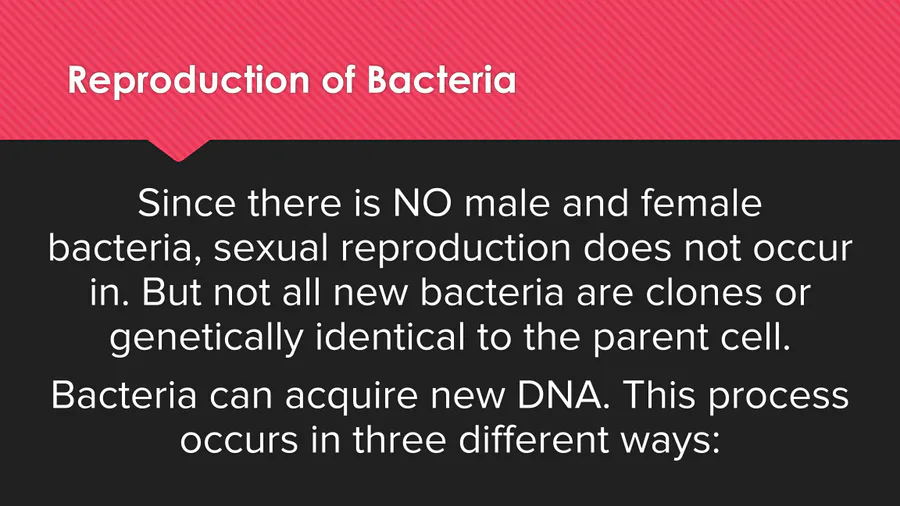 Reproduction of Bacteria

Since there is NO male and female bacteria, sexual reproduction does not occur in. But not all new bacteria are clones or genetically identical to the parent cell.

Bacteria can acquire new DNA. This process occurs in three different ways: